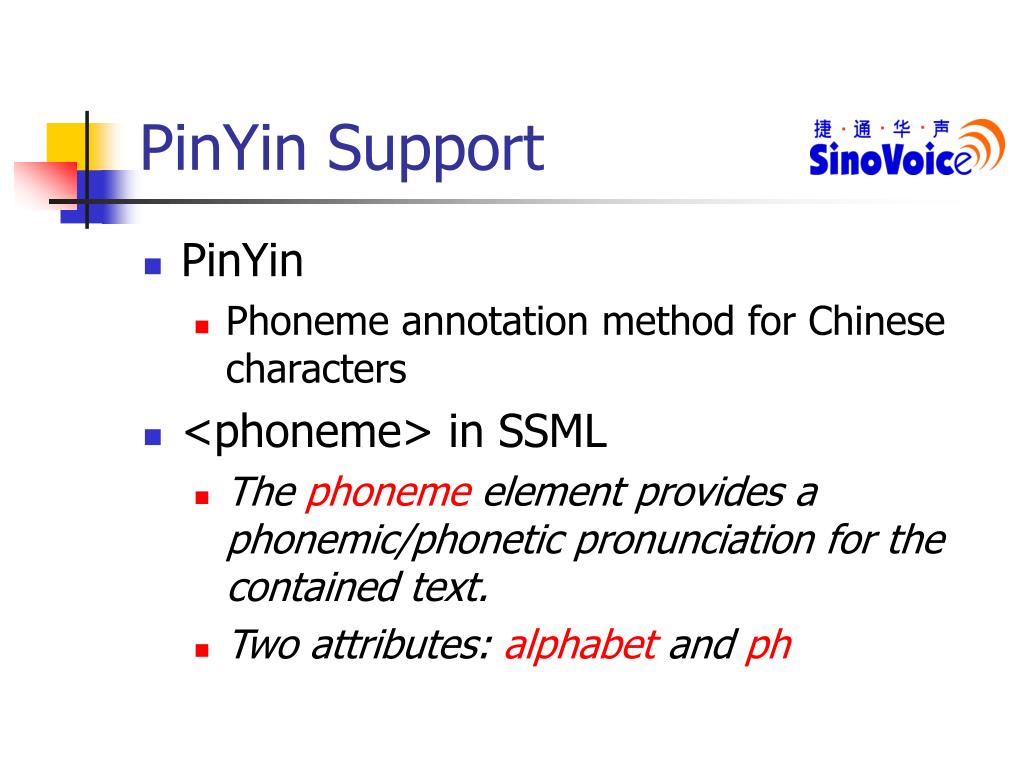 PinYin Support

捷·通·华·声
SinoVoice

PinYin
Phoneme annotation method for Chinese characters

<phoneme> in SSML
The phoneme element provides a phonemic/phonetic pronunciation for the contained text.
Two attributes: alphabet and ph